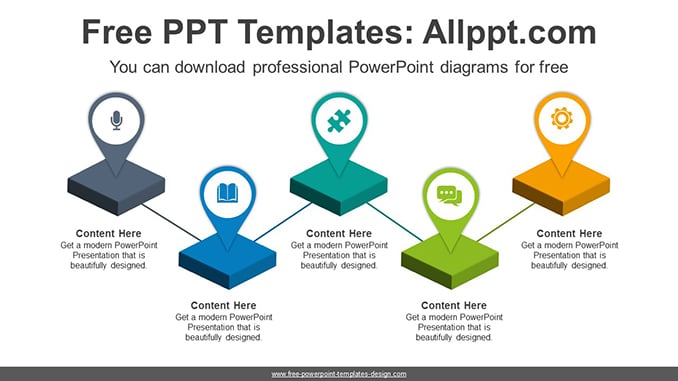 Free PPT Templates: Allppt.com

You can download professional PowerPoint diagrams for free

Content Here
Get a modern PowerPoint Presentation that is beautifully designed.

Content Here
Get a modern PowerPoint Presentation that is beautifully designed.

Content Here
Get a modern PowerPoint Presentation that is beautifully designed.

Content Here
Get a modern PowerPoint Presentation that is beautifully designed.

Content Here
Get a modern PowerPoint Presentation that is beautifully designed.

www.free-powerpoint-templates-design.com